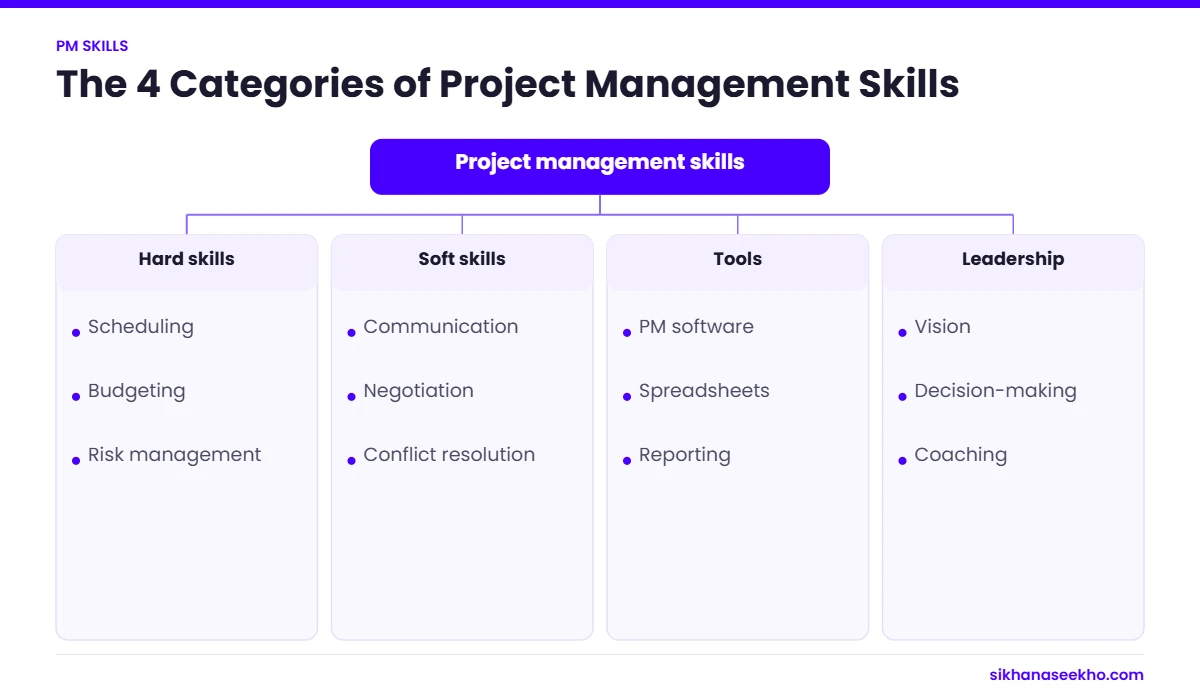 PM SKILLS

The 4 Categories of Project Management Skills

Project management skills

Hard skills
- Scheduling
- Budgeting
- Risk management

Soft skills
- Communication
- Negotiation
- Conflict resolution

Tools
- PM software
- Spreadsheets
- Reporting

Leadership
- Vision
- Decision-making
- Coaching

sikhanaseekho.com